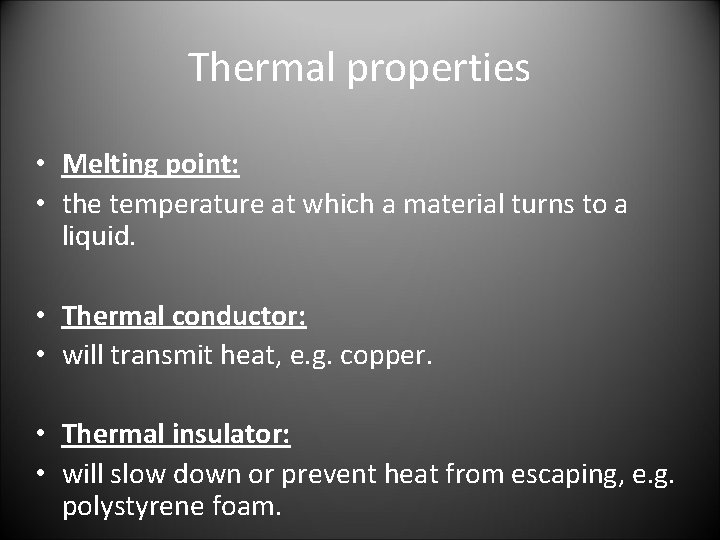 Thermal properties

• Melting point:
• the temperature at which a material turns to a liquid.

• Thermal conductor:
• will transmit heat, e.g. copper.

• Thermal insulator:
• will slow down or prevent heat from escaping, e.g. polystyrene foam.